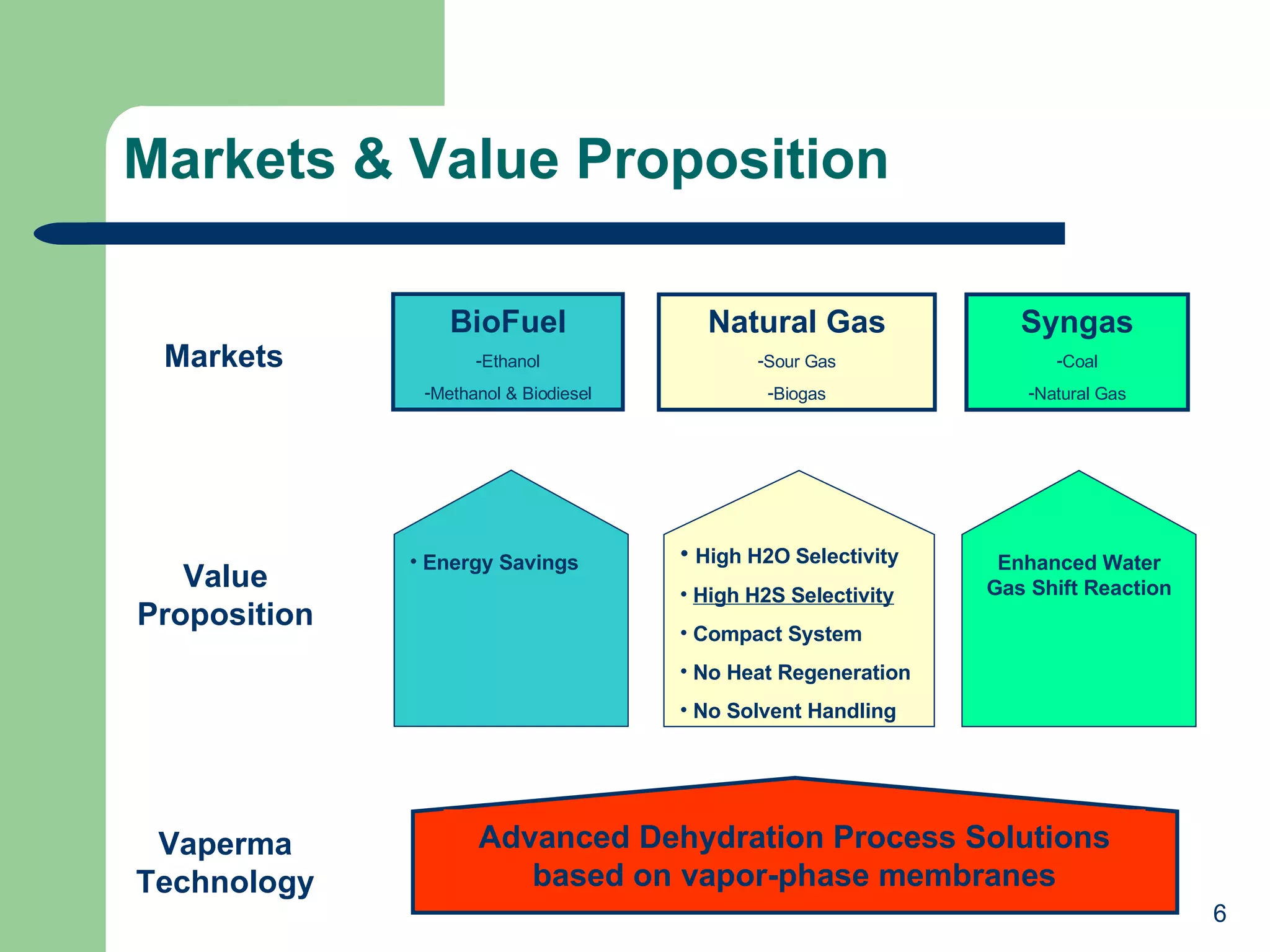 Markets & Value Proposition

Markets

BioFuel
-Ethanol
-Methanol & Biodiesel

Natural Gas
-Sour Gas
-Biogas

Syngas
-Coal
-Natural Gas

Value Proposition

• Energy Savings

• High H2O Selectivity
• High H2S Selectivity
• Compact System
• No Heat Regeneration
• No Solvent Handling

Enhanced Water Gas Shift Reaction

Vaperma Technology

Advanced Dehydration Process Solutions based on vapor-phase membranes

6